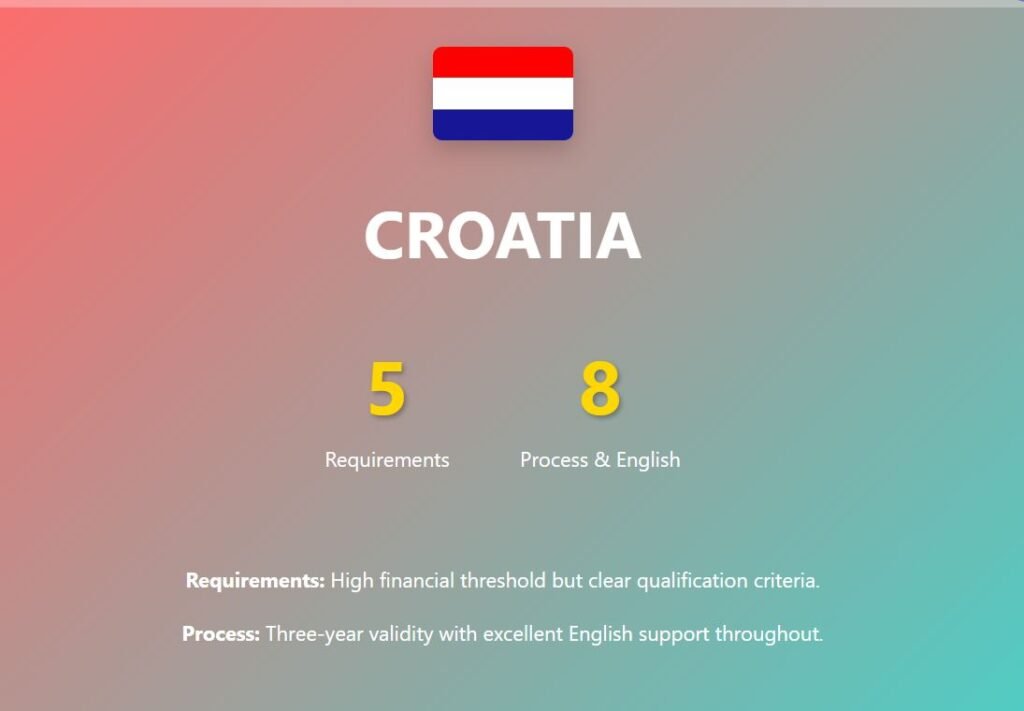 CROATIA

5
Requirements

8
Process & English

**Requirements:** High financial threshold but clear qualification criteria.

**Process:** Three-year validity with excellent English support throughout.